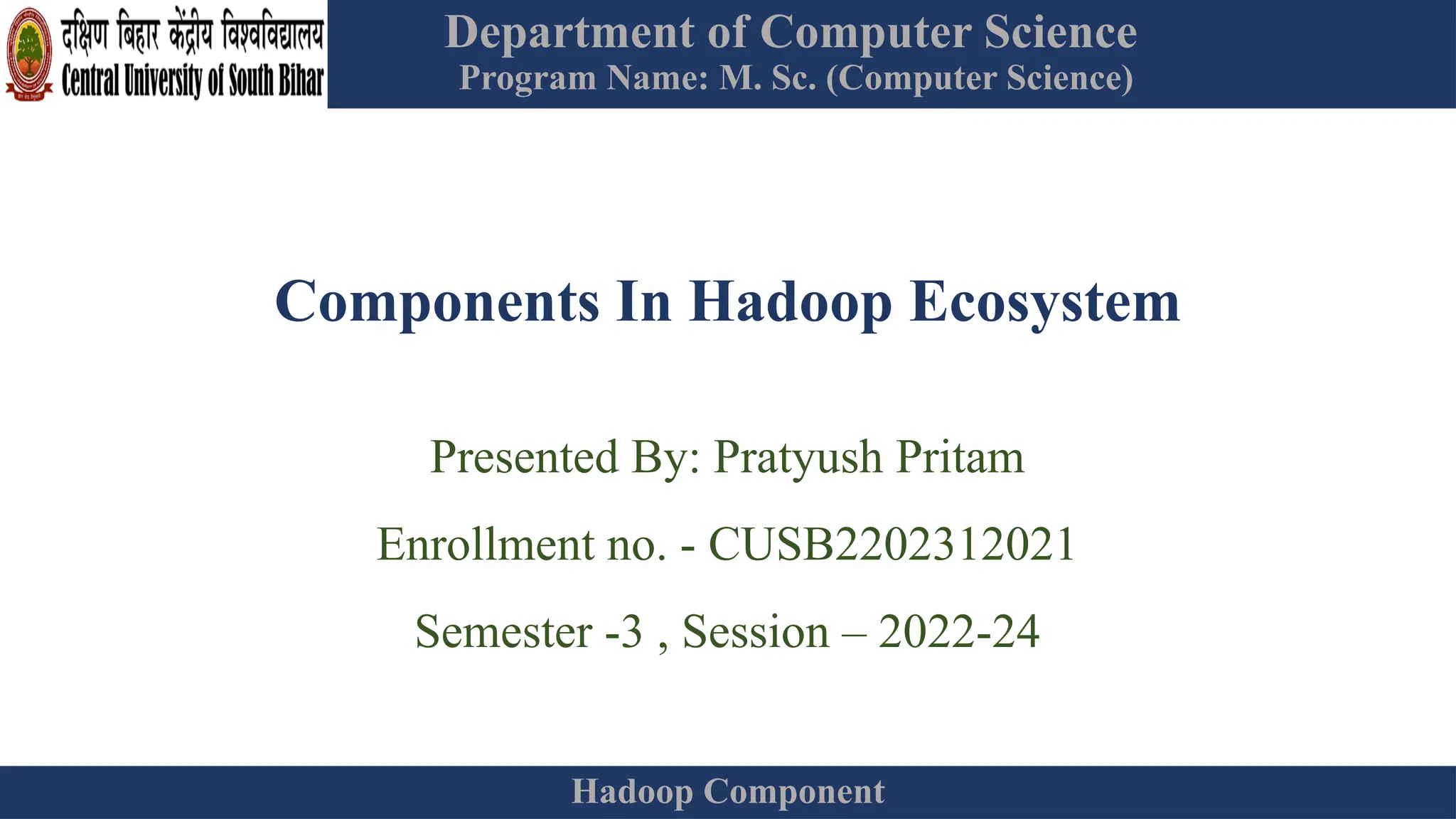 दक्षिण बिहार केंद्रीय विश्वविद्यालय
Central University of South Bihar

Department of Computer Science
Program Name: M. Sc. (Computer Science)

Components In Hadoop Ecosystem

Presented By: Pratyush Pritam

Enrollment no. - CUSB2202312021

Semester -3 , Session – 2022-24

Hadoop Component